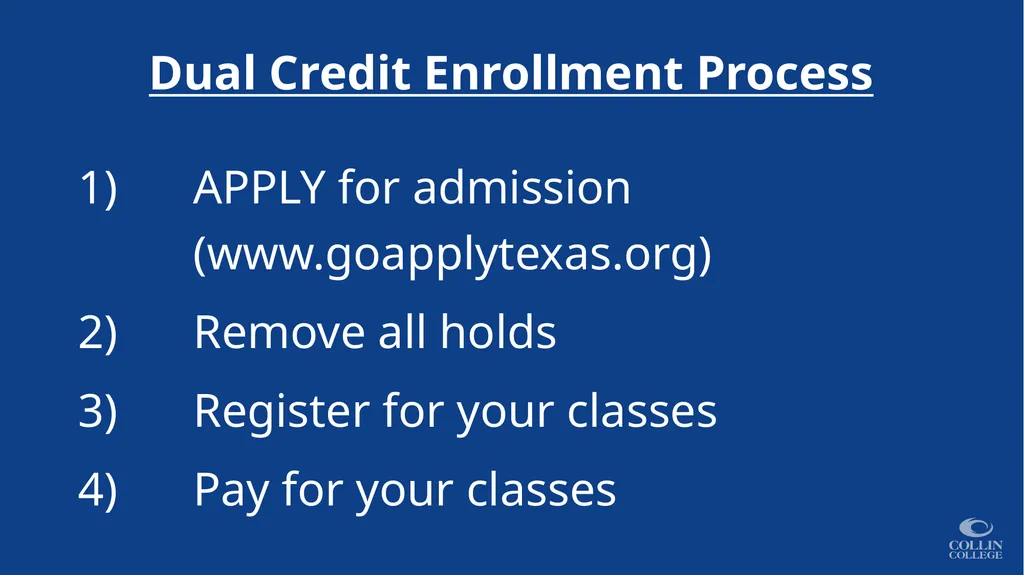 Dual Credit Enrollment Process

1) APPLY for admission (www.goapplytexas.org)

2) Remove all holds

3) Register for your classes

4) Pay for your classes

COLLIN COLLEGE